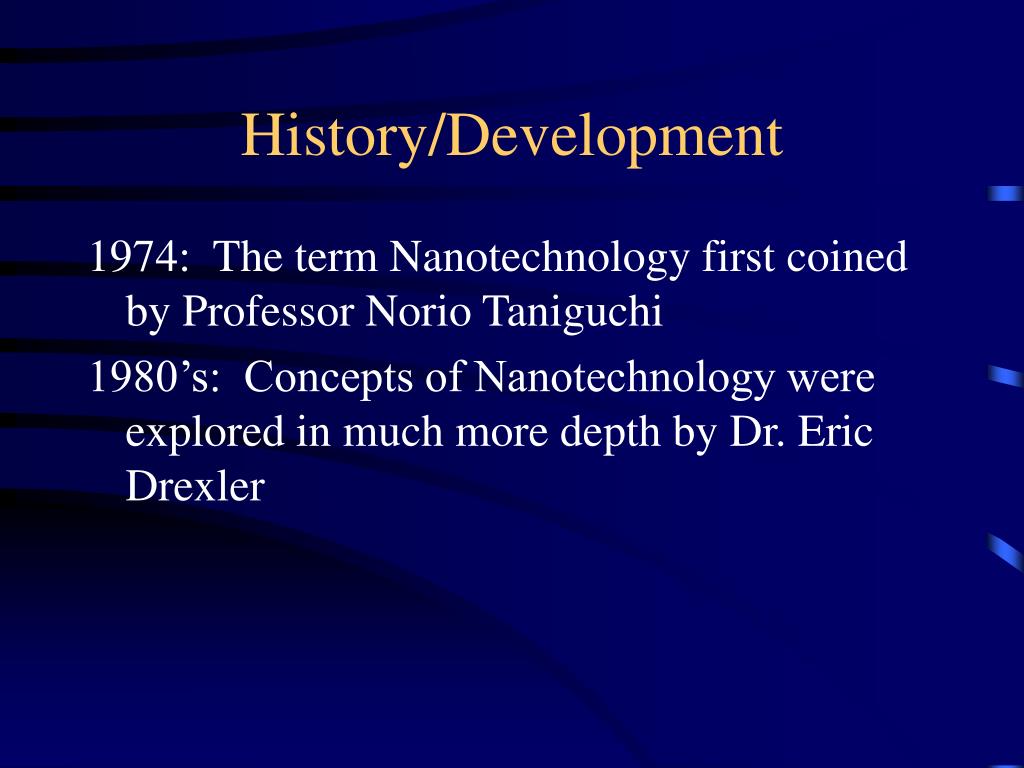 History/Development

1974: The term Nanotechnology first coined by Professor Norio Taniguchi

1980’s: Concepts of Nanotechnology were explored in much more depth by Dr. Eric Drexler